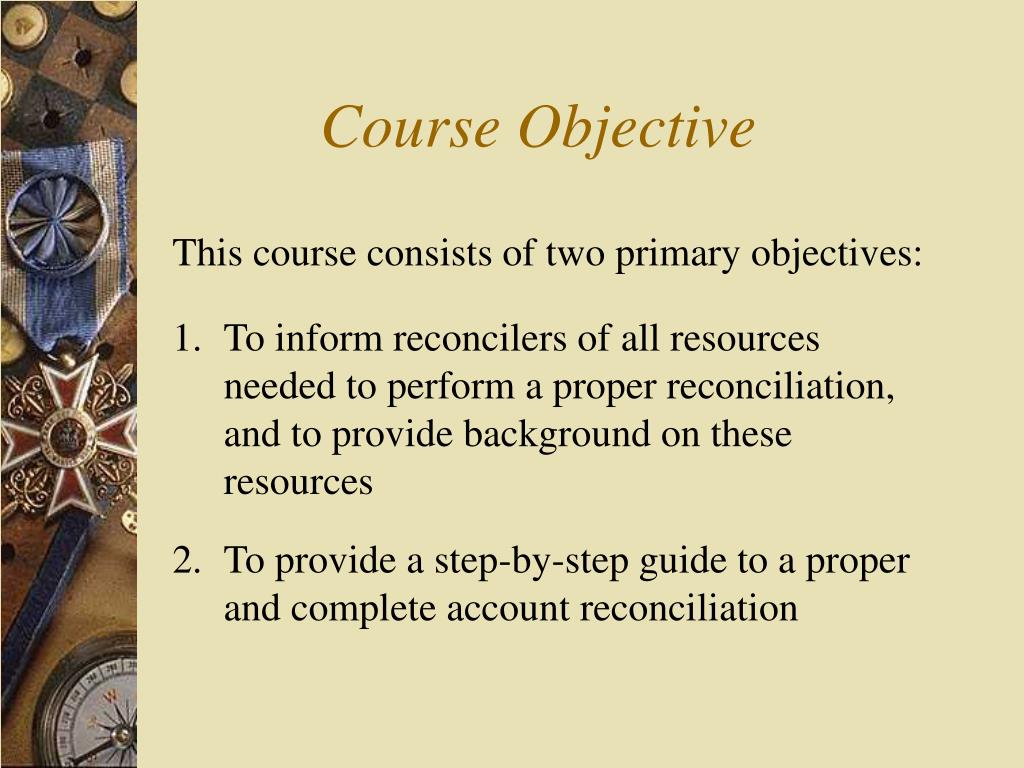 Course Objective

This course consists of two primary objectives:

1. To inform reconcilers of all resources needed to perform a proper reconciliation, and to provide background on these resources

2. To provide a step-by-step guide to a proper and complete account reconciliation